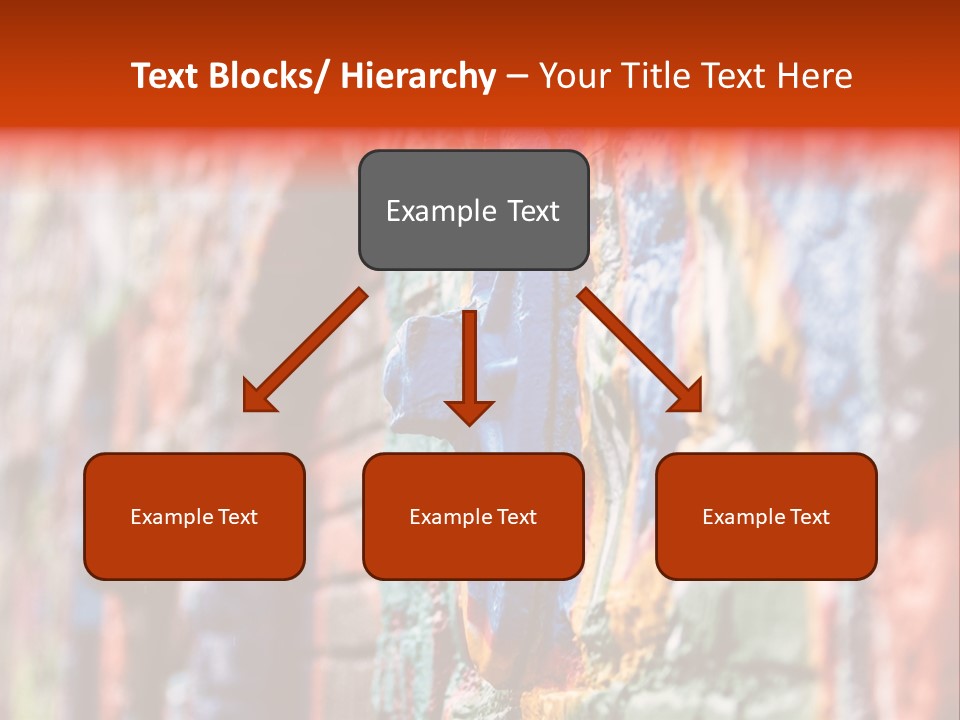 Text Blocks/ Hierarchy – Your Title Text Here

Example Text

Example Text

Example Text

Example Text